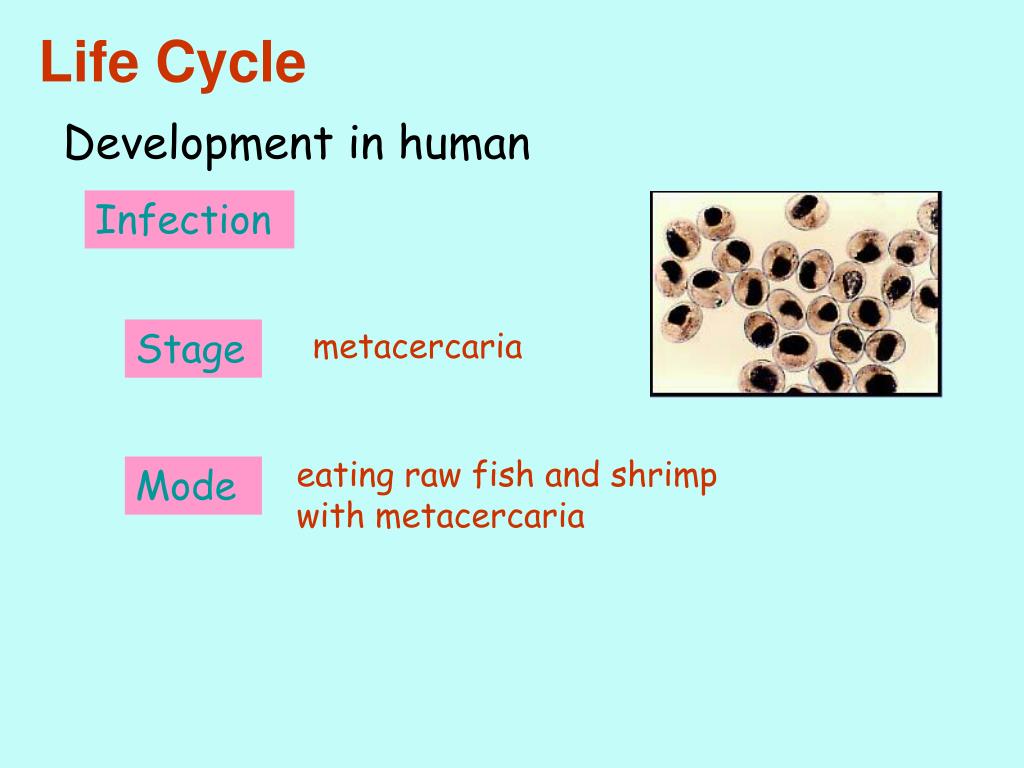 Life Cycle

Development in human

Infection

Stage

metacercaria

Mode

eating raw fish and shrimp with metacercaria